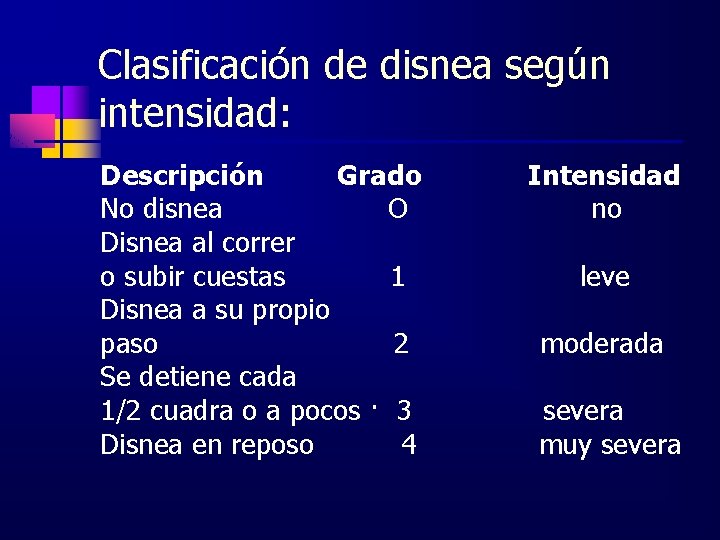 Clasificación de disnea según intensidad:

| Descripción | Grado | Intensidad |
|---|---|---|
| No disnea | O | no |
| Disnea al correr o subir cuestas | 1 | leve |
| Disnea a su propio paso | 2 | moderada |
| Se detiene cada 1/2 cuadra o a pocos · | 3 | severa |
| Disnea en reposo | 4 | muy severa |